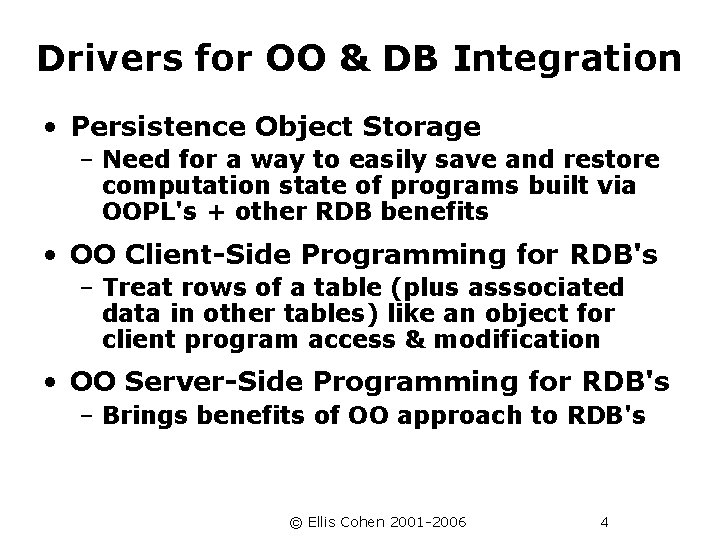 Drivers for OO & DB Integration

• Persistence Object Storage
  – Need for a way to easily save and restore computation state of programs built via OOPL's + other RDB benefits

• OO Client-Side Programming for RDB's
  – Treat rows of a table (plus asssociated data in other tables) like an object for client program access & modification

• OO Server-Side Programming for RDB's
  – Brings benefits of OO approach to RDB's

© Ellis Cohen 2001-2006 4